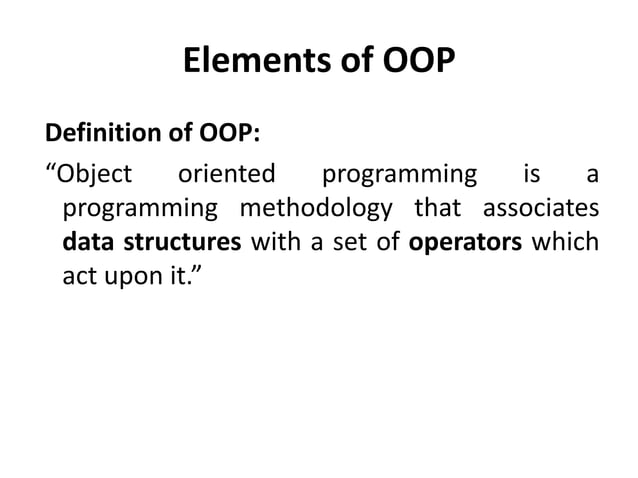 Elements of OOP

Definition of OOP:

“Object oriented programming is a programming methodology that associates data structures with a set of operators which act upon it.”